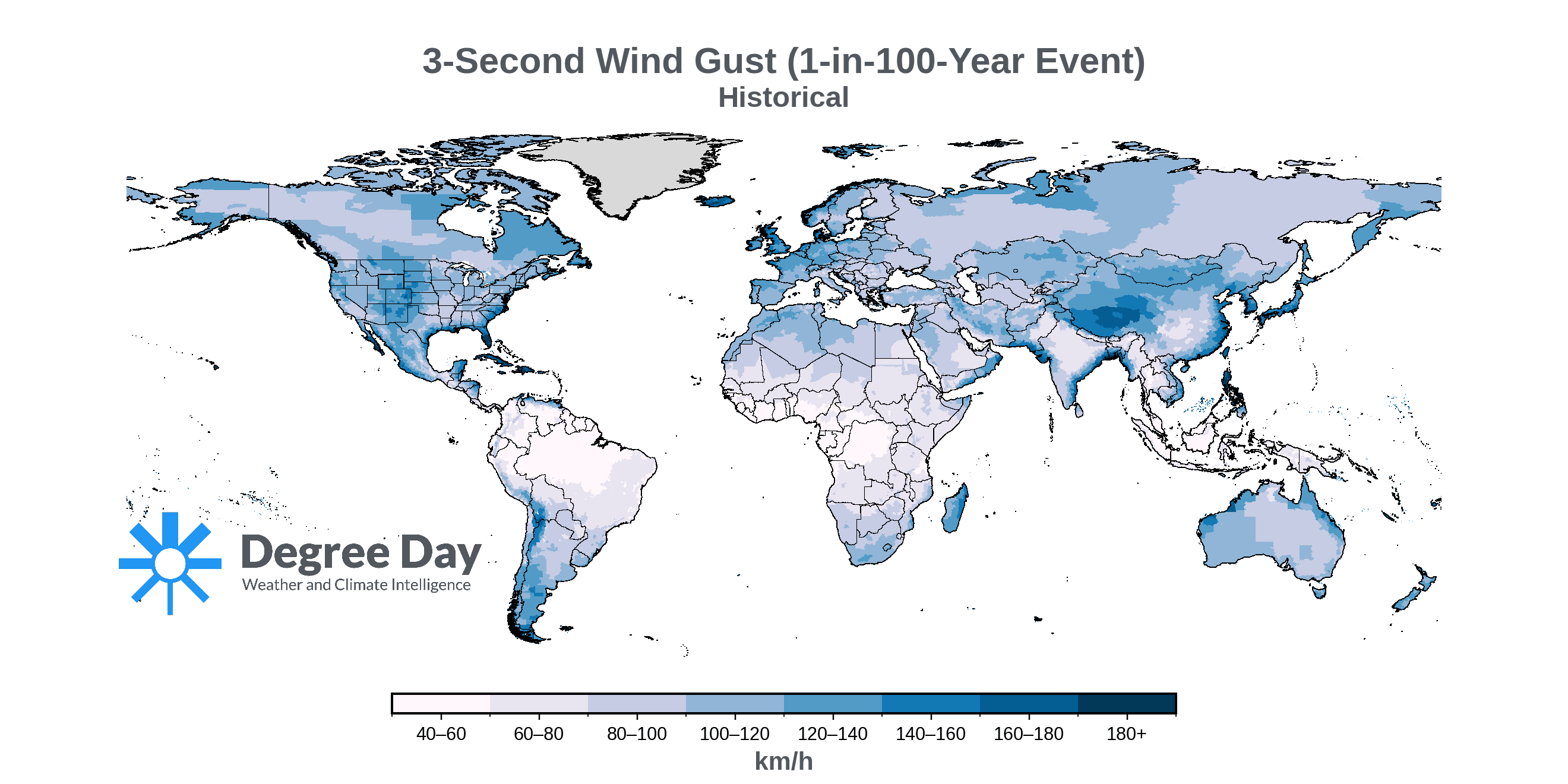 3-Second Wind Gust (1-in-100-Year Event)
Historical

Degree Day
Weather and Climate Intelligence

40–60 60–80 80–100 100–120 120–140 140–160 160–180 180+
km/h